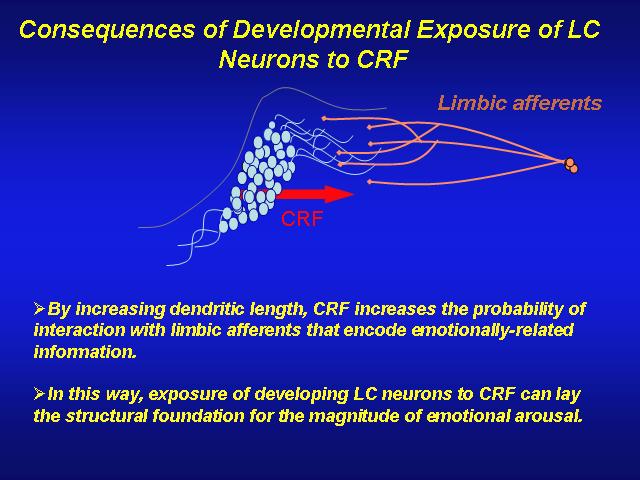 Consequences of Developmental Exposure of LC Neurons to CRF

Limbic afferents

CRF

➢By increasing dendritic length, CRF increases the probability of interaction with limbic afferents that encode emotionally-related information.

➢In this way, exposure of developing LC neurons to CRF can lay the structural foundation for the magnitude of emotional arousal.